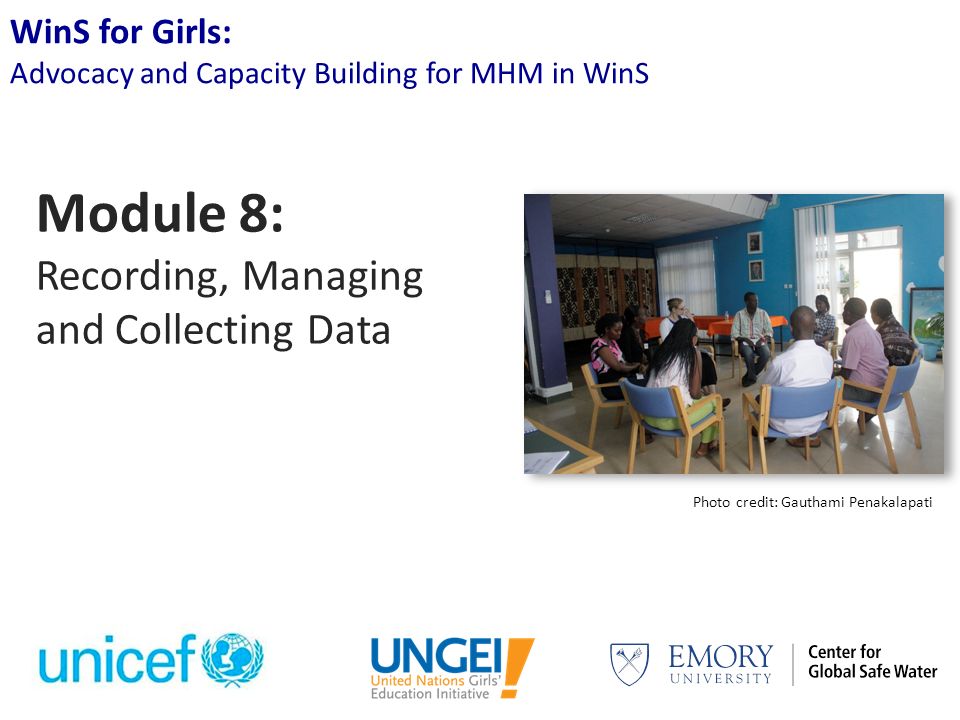 WinS for Girls:
Advocacy and Capacity Building for MHM in WinS

Module 8:
Recording, Managing and Collecting Data

Photo credit: Gauthami Penakalapati

unicef

UNGEI
United Nations Girls' Education Initiative

EMORY UNIVERSITY

Center for Global Safe Water